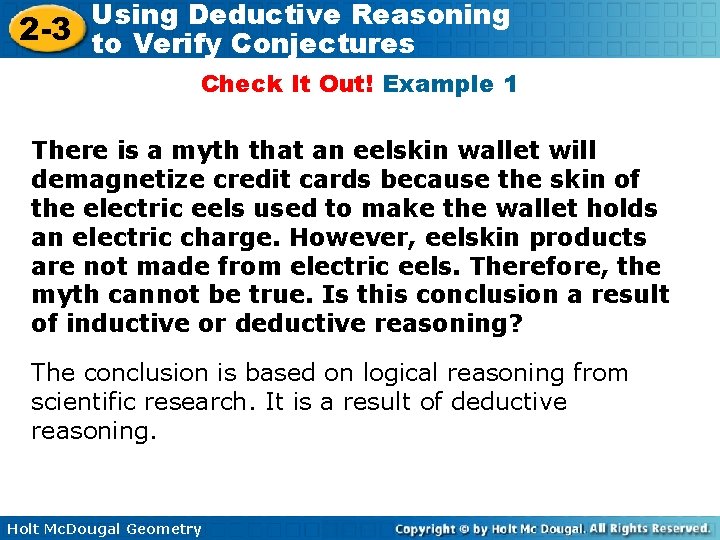 2-3 Using Deductive Reasoning to Verify Conjectures

Check It Out! Example 1

There is a myth that an eelskin wallet will demagnetize credit cards because the skin of the electric eels used to make the wallet holds an electric charge. However, eelskin products are not made from electric eels. Therefore, the myth cannot be true. Is this conclusion a result of inductive or deductive reasoning?

The conclusion is based on logical reasoning from scientific research. It is a result of deductive reasoning.

Holt McDougal Geometry

Copyright © by Holt Mc Dougal. All Rights Reserved.